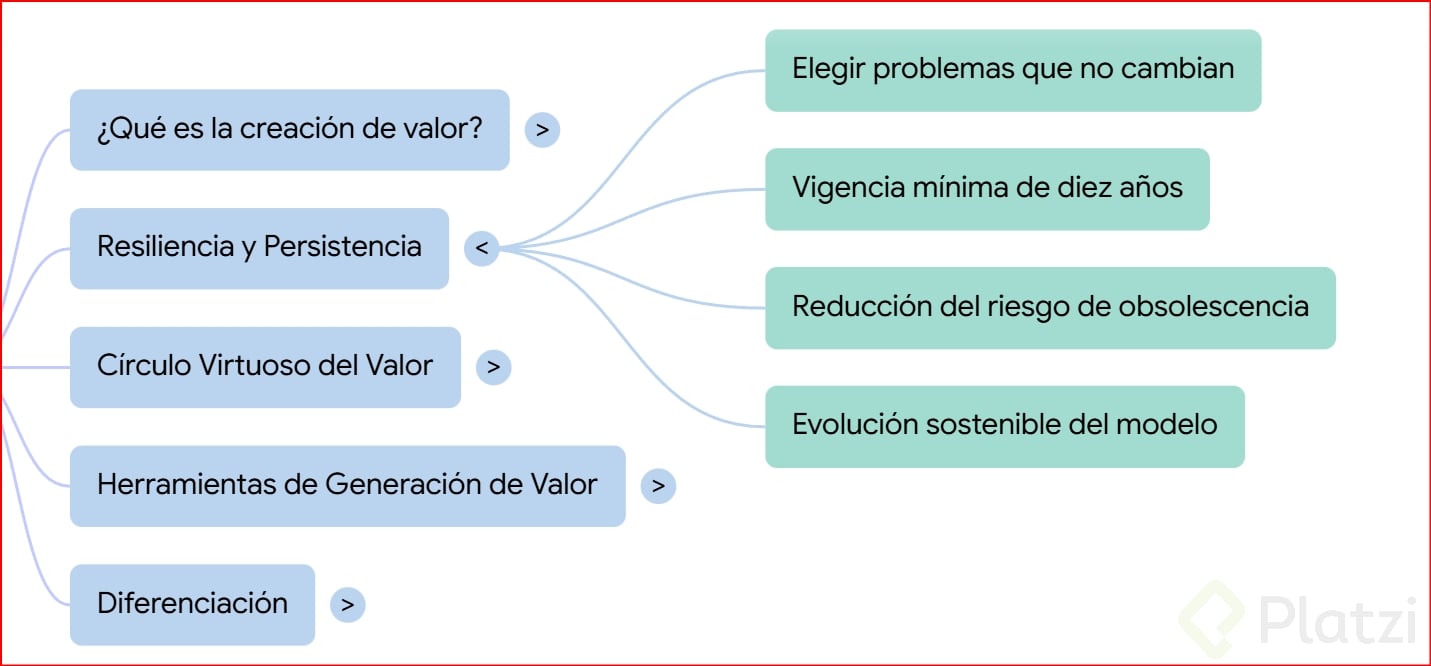 ¿Qué es la creación de valor? >

Resiliencia y Persistencia <

Círculo Virtuoso del Valor >

Herramientas de Generación de Valor >

Diferenciación >

Elegir problemas que no cambian

Vigencia mínima de diez años

Reducción del riesgo de obsolescencia

Evolución sostenible del modelo

Platzi